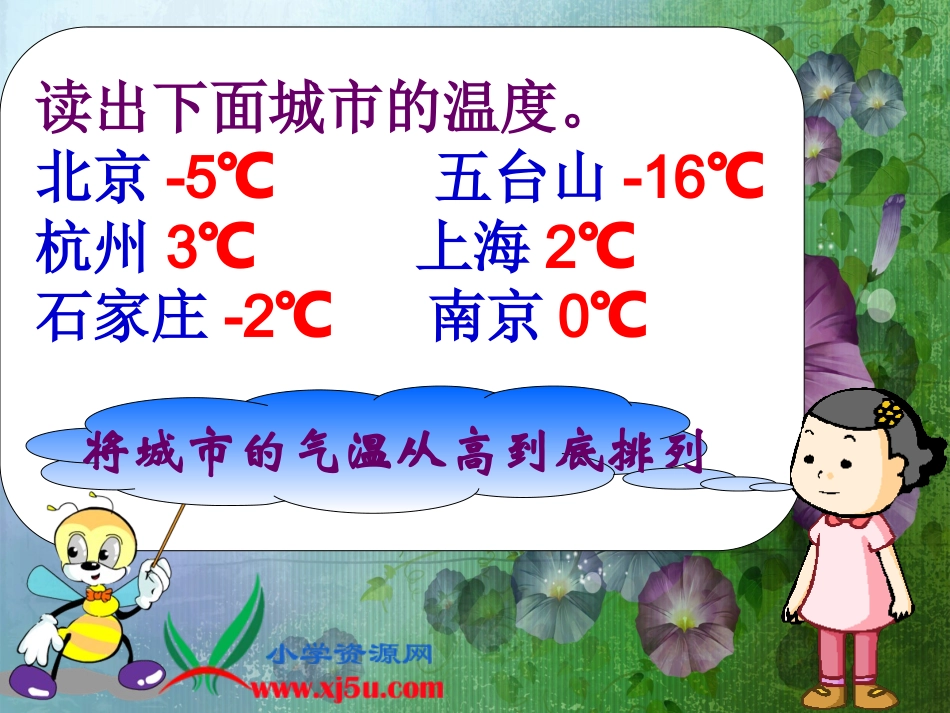 读出下面城市的温度。

北京 -5℃ 五台山 -16℃
杭州 3℃ 上海 2℃
石家庄 -2℃ 南京 0℃

将城市的气温从高到底排列

小学资源网
www.xj5u.com